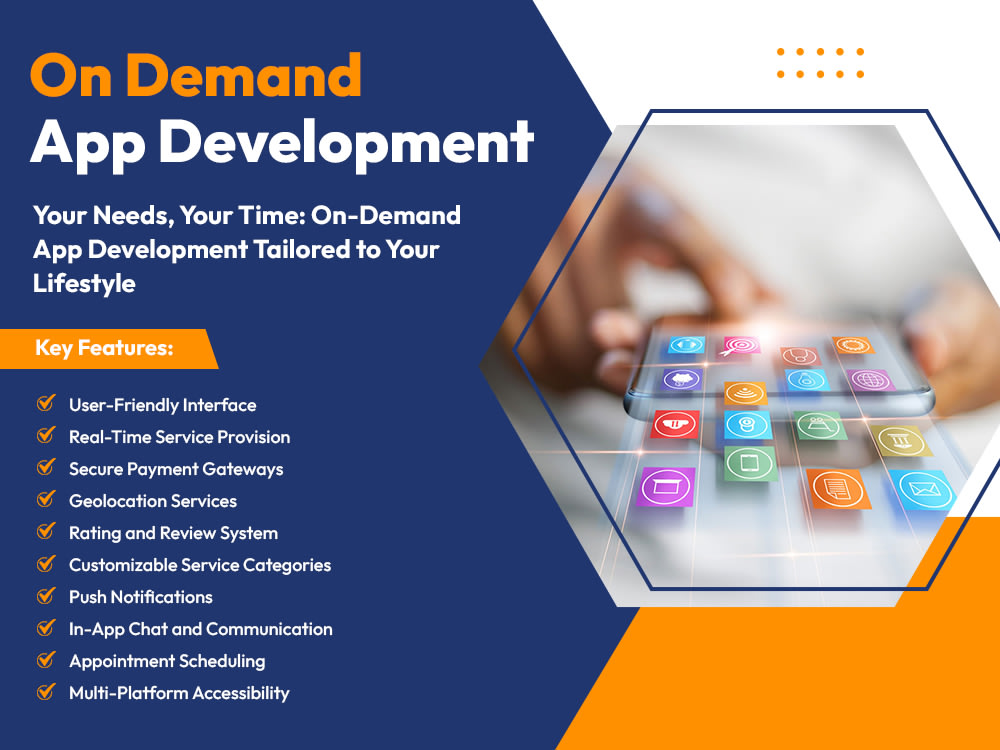 On Demand
App Development

Your Needs, Your Time: On-Demand App Development Tailored to Your Lifestyle

Key Features:

User-Friendly Interface
Real-Time Service Provision
Secure Payment Gateways
Geolocation Services
Rating and Review System
Customizable Service Categories
Push Notifications
In-App Chat and Communication
Appointment Scheduling
Multi-Platform Accessibility